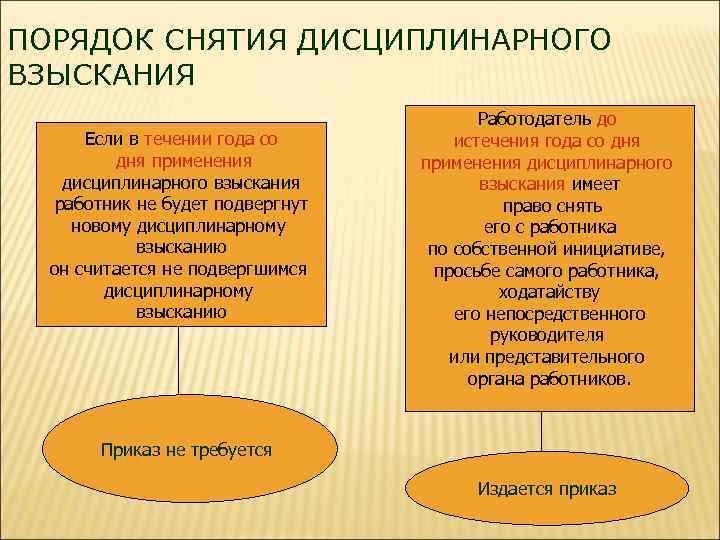 ПОРЯДОК СНЯТИЯ ДИСЦИПЛИНАРНОГО ВЗЫСКАНИЯ

Если в течении года со дня применения дисциплинарного взыскания работник не будет подвергнут новому дисциплинарному взысканию он считается не подвергшимся дисциплинарному взысканию

Приказ не требуется

Работодатель до истечения года со дня применения дисциплинарного взыскания имеет право снять его с работника по собственной инициативе, просьбе самого работника, ходатайству его непосредственного руководителя или представительного органа работников.

Издается приказ